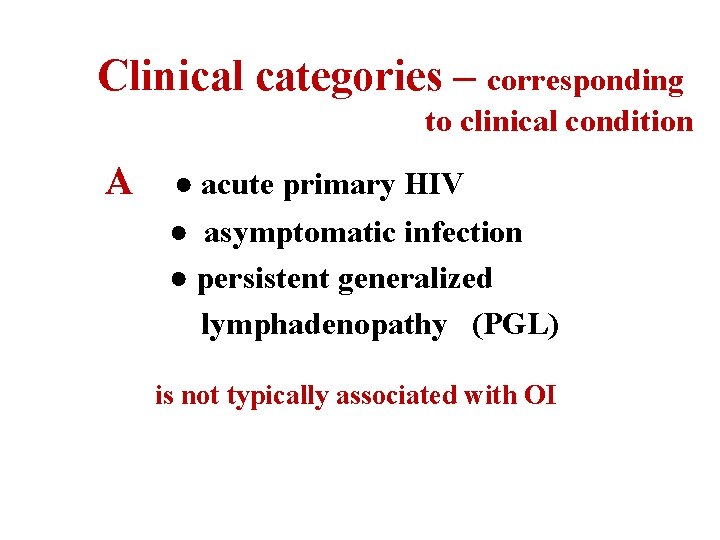 Clinical categories – corresponding to clinical condition

A ● acute primary HIV
● asymptomatic infection
● persistent generalized lymphadenopathy (PGL)

is not typically associated with OI